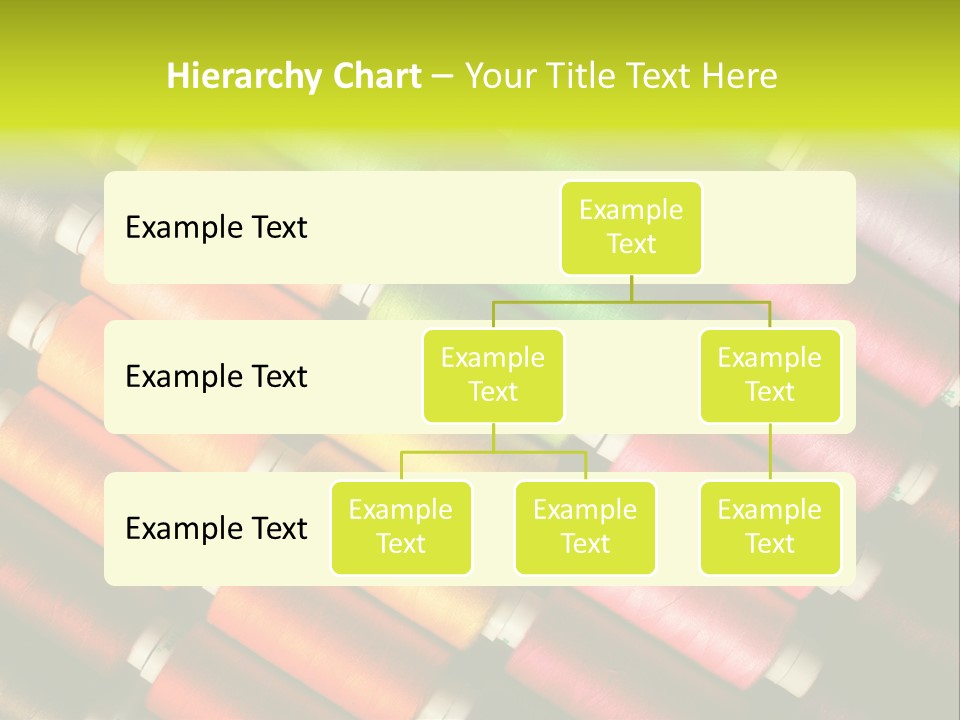 Hierarchy Chart – Your Title Text Here

Example Text

Example Text

Example Text

Example Text

Example Text

Example Text

Example Text

Example Text

Example Text